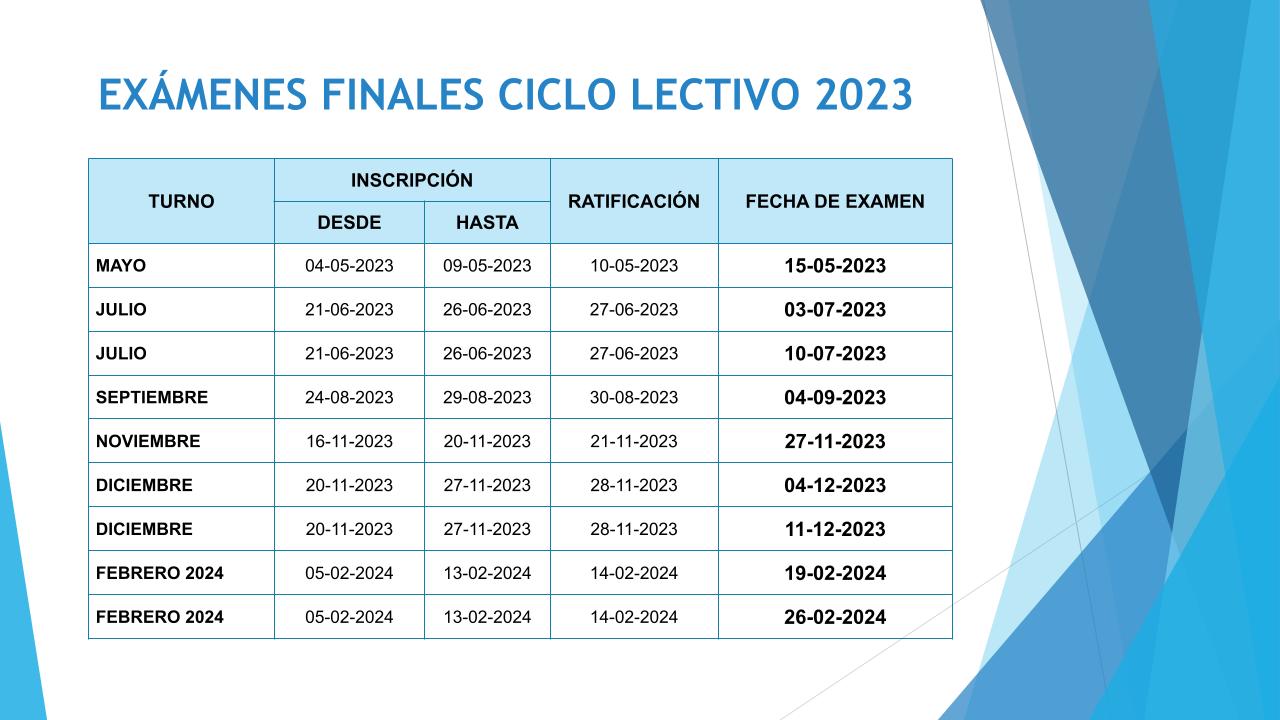 EXÁMENES FINALES CICLO LECTIVO 2023

| TURNO | INSCRIPCIÓN DESDE | INSCRIPCIÓN HASTA | RATIFICACIÓN | FECHA DE EXAMEN |
|---|---|---|---|---|
| MAYO | 04-05-2023 | 09-05-2023 | 10-05-2023 | 15-05-2023 |
| JULIO | 21-06-2023 | 26-06-2023 | 27-06-2023 | 03-07-2023 |
| JULIO | 21-06-2023 | 26-06-2023 | 27-06-2023 | 10-07-2023 |
| SEPTIEMBRE | 24-08-2023 | 29-08-2023 | 30-08-2023 | 04-09-2023 |
| NOVIEMBRE | 16-11-2023 | 20-11-2023 | 21-11-2023 | 27-11-2023 |
| DICIEMBRE | 20-11-2023 | 27-11-2023 | 28-11-2023 | 04-12-2023 |
| DICIEMBRE | 20-11-2023 | 27-11-2023 | 28-11-2023 | 11-12-2023 |
| FEBRERO 2024 | 05-02-2024 | 13-02-2024 | 14-02-2024 | 19-02-2024 |
| FEBRERO 2024 | 05-02-2024 | 13-02-2024 | 14-02-2024 | 26-02-2024 |